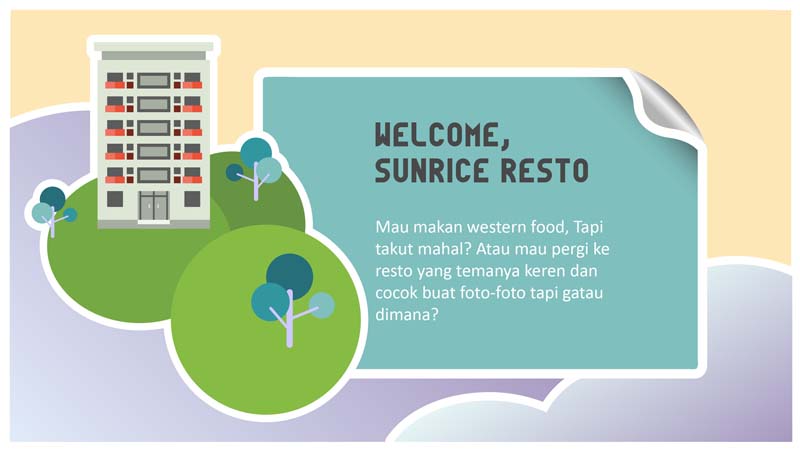 WELCOME,
SUNRICE RESTO

Mau makan western food, Tapi takut mahal? Atau mau pergi ke resto yang temanya keren dan cocok buat foto-foto tapi gatau dimana?